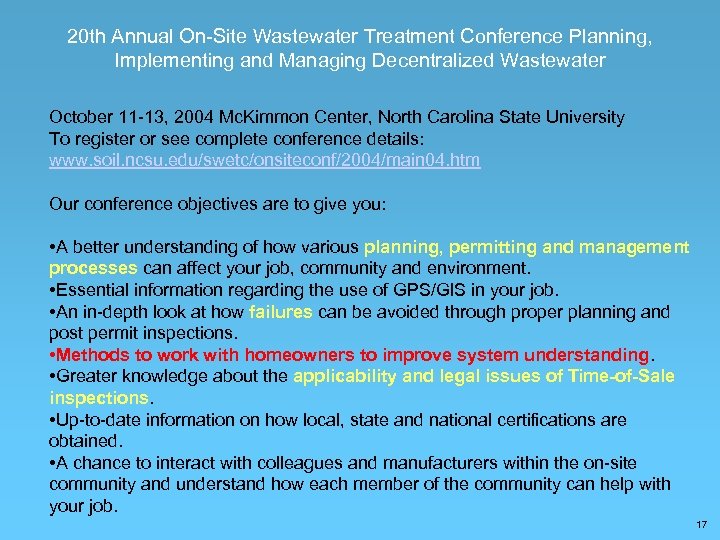 20th Annual On-Site Wastewater Treatment Conference Planning, Implementing and Managing Decentralized Wastewater

October 11-13, 2004 McKimmon Center, North Carolina State University
To register or see complete conference details:
www.soil.ncsu.edu/swetc/onsiteconf/2004/main04.htm

Our conference objectives are to give you:

•A better understanding of how various planning, permitting and management processes can affect your job, community and environment.
•Essential information regarding the use of GPS/GIS in your job.
•An in-depth look at how failures can be avoided through proper planning and post permit inspections.
•Methods to work with homeowners to improve system understanding.
•Greater knowledge about the applicability and legal issues of Time-of-Sale inspections.
•Up-to-date information on how local, state and national certifications are obtained.
•A chance to interact with colleagues and manufacturers within the on-site community and understand how each member of the community can help with your job.

17